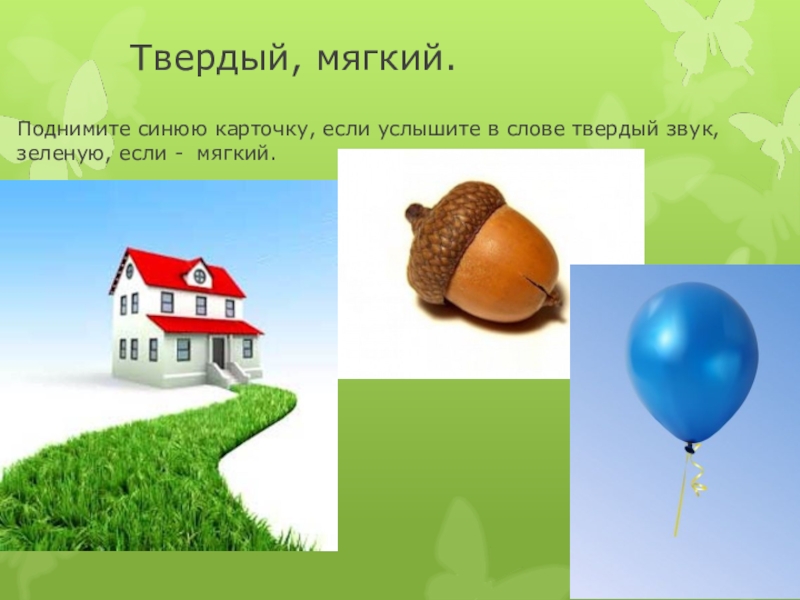 Твердый, мягкий.

Поднимите синюю карточку, если услышите в слове твердый звук, зеленую, если - мягкий.